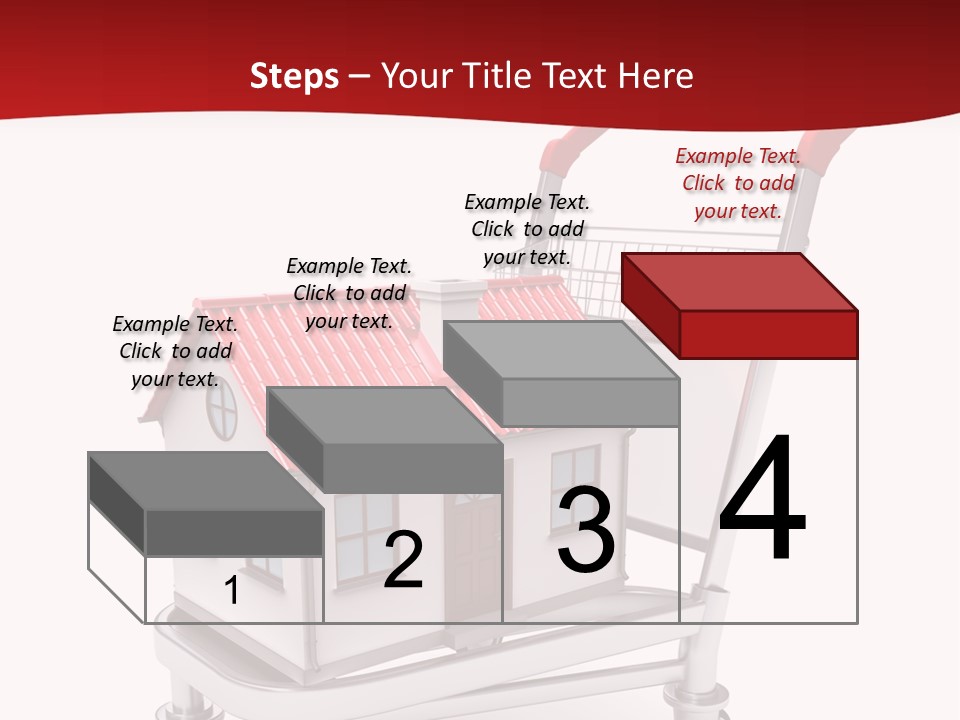 Steps – Your Title Text Here

Example Text. Click to add your text.

Example Text. Click to add your text.

Example Text. Click to add your text.

Example Text. Click to add your text.

1

2

3

4